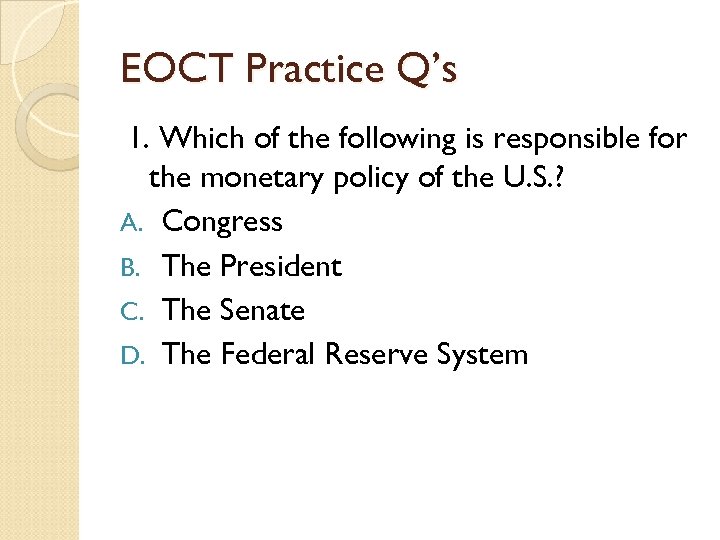 EOCT Practice Q's

1. Which of the following is responsible for the monetary policy of the U.S.?

A. Congress
B. The President
C. The Senate
D. The Federal Reserve System